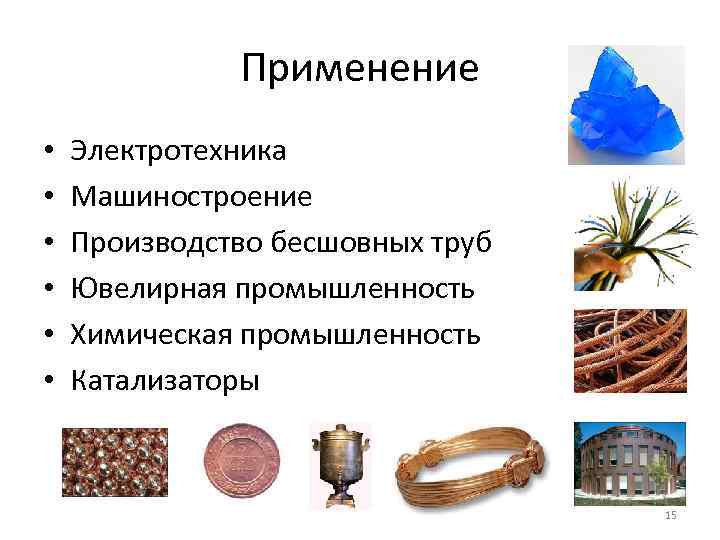 Применение

• Электротехника
• Машиностроение
• Производство бесшовных труб
• Ювелирная промышленность
• Химическая промышленность
• Катализаторы

15